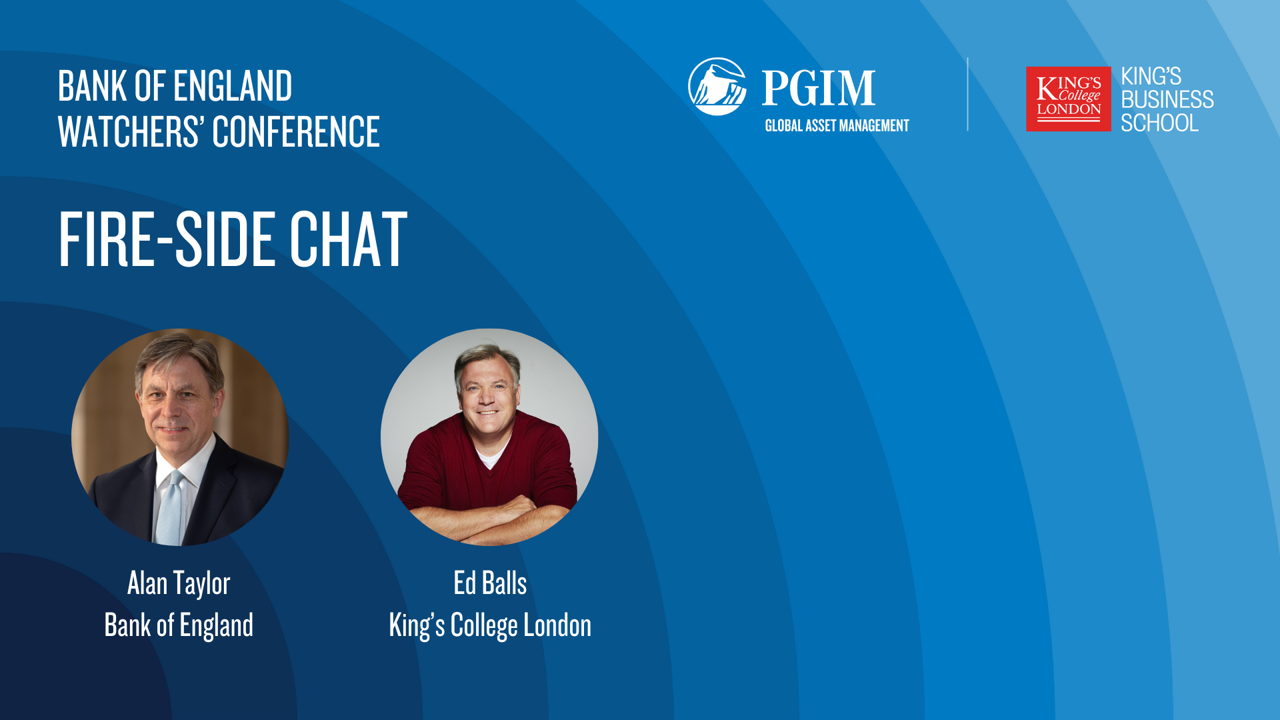 BANK OF ENGLAND
WATCHERS' CONFERENCE

PGIM
GLOBAL ASSET MANAGEMENT

KING'S College LONDON

KING'S
BUSINESS
SCHOOL

FIRE-SIDE CHAT

Alan Taylor
Bank of England

Ed Balls
King's College London